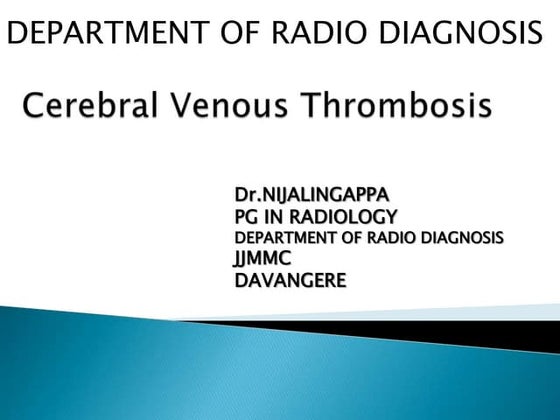 DEPARTMENT OF RADIO DIAGNOSIS

Cerebral Venous Thrombosis

Dr.NIJALINGAPPA
PG IN RADIOLOGY
DEPARTMENT OF RADIO DIAGNOSIS
JJMMC
DAVANGERE